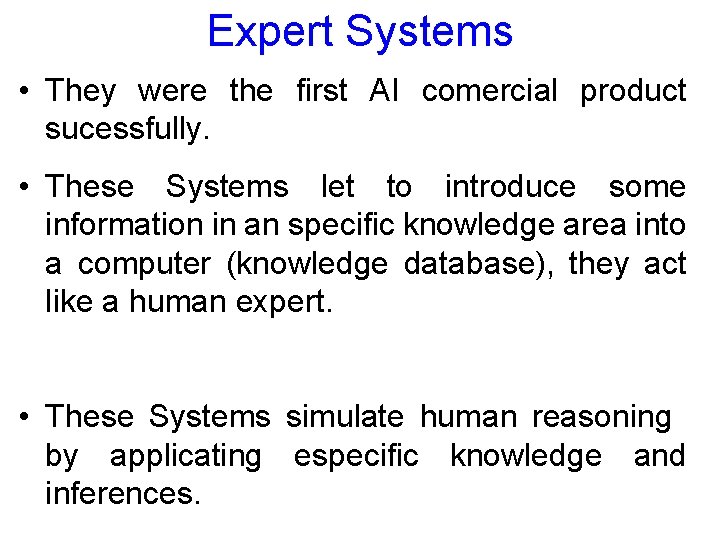 Expert Systems

• They were the first AI comercial product sucessfully.

• These Systems let to introduce some information in an specific knowledge area into a computer (knowledge database), they act like a human expert.

• These Systems simulate human reasoning by applicating especific knowledge and inferences.